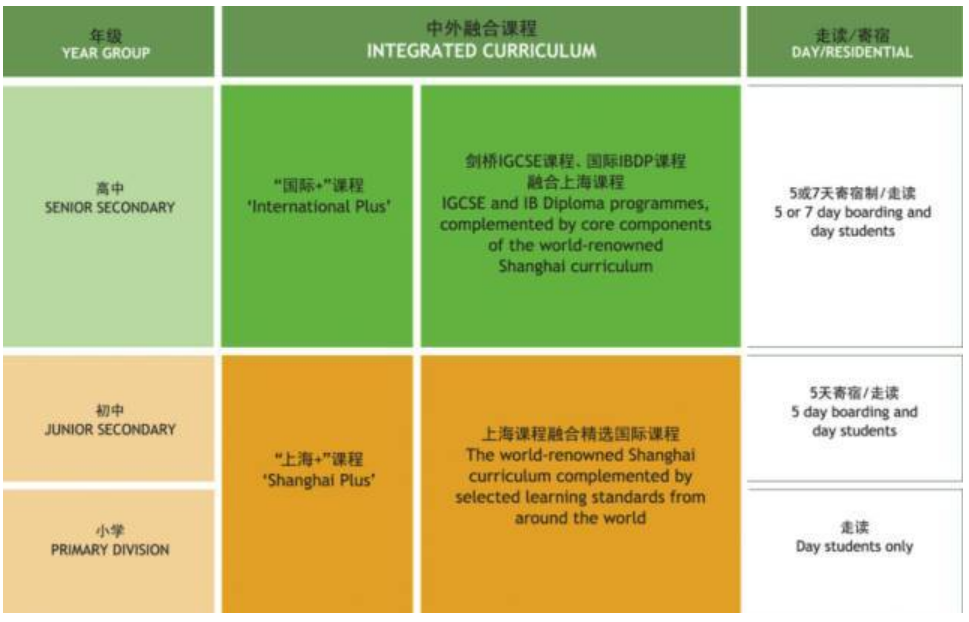 | 年级 YEAR GROUP | 中外融合课程 INTEGRATED CURRICULUM | | 走读/寄宿 DAY/RESIDENTIAL |
|---|---|---|---|
| 高中 SENIOR SECONDARY | "国际+"课程 'International Plus' | 剑桥IGCSE课程、国际IBDP课程 融合上海课程 IGCSE and IB Diploma programmes, complemented by core components of the world-renowned Shanghai curriculum | 5或7天寄宿制/走读 5 or 7 day boarding and day students |
| 初中 JUNIOR SECONDARY | "上海+"课程 'Shanghai Plus' | 上海课程融合精选国际课程 The world-renowned Shanghai curriculum complemented by selected learning standards from around the world | 5天寄宿/走读 5 day boarding and day students |
| 小学 PRIMARY DIVISION | | | 走读 Day students only |